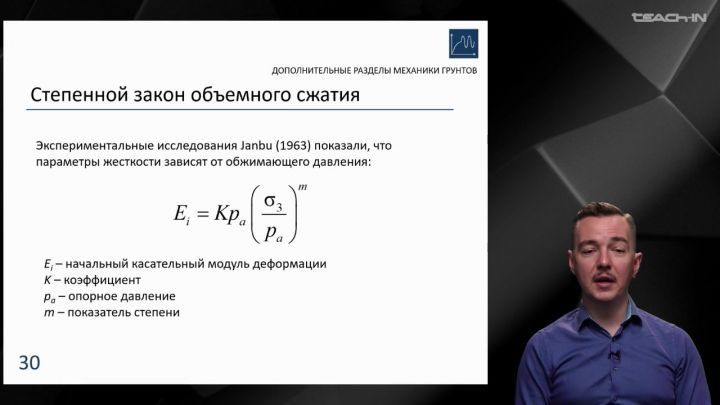 TEACH-IN

ДОПОЛНИТЕЛЬНЫЕ РАЗДЕЛЫ МЕХАНИКИ ГРУНТОВ

Степенной закон объемного сжатия

Экспериментальные исследования Janbu (1963) показали, что параметры жесткости зависят от обжимающего давления:

$E_i = Kp_a\left(\frac{\sigma_3}{p_a}\right)^m$

$E_i$ – начальный касательный модуль деформации
$K$ – коэффициент
$p_a$ – опорное давление
$m$ – показатель степени

30